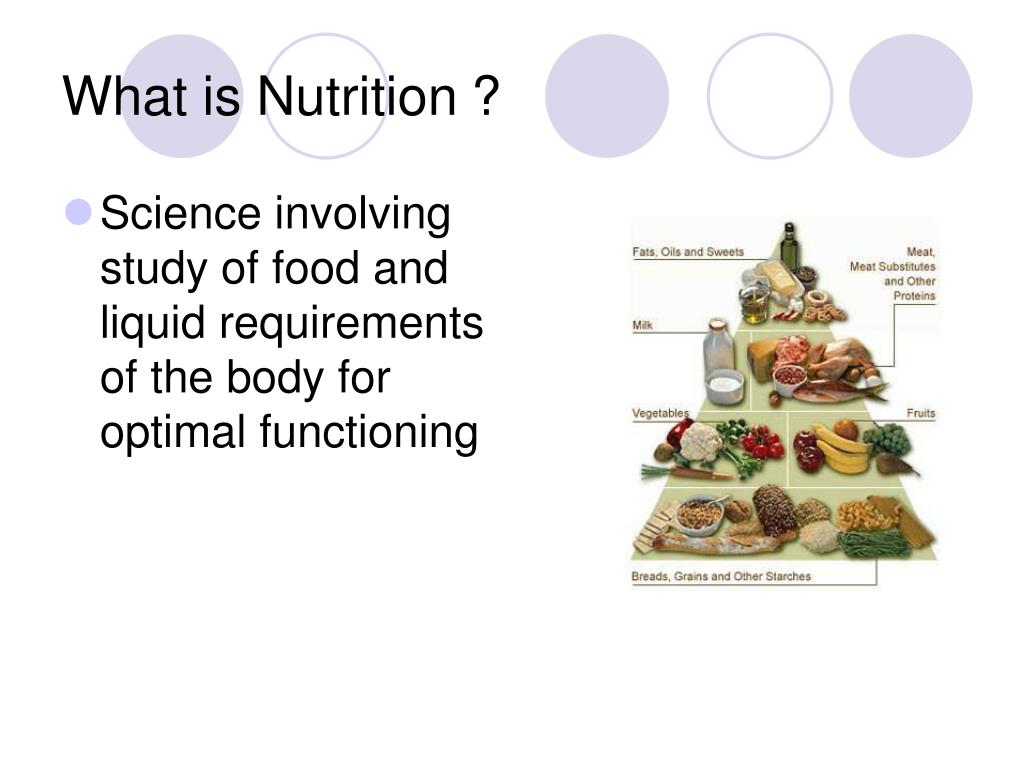 What is Nutrition ?

Science involving study of food and liquid requirements of the body for optimal functioning

Fats, Oils and Sweets

Meat, Meat Substitutes and Other Proteins

Milk

Vegetables

Fruits

Breads, Grains and Other Starches